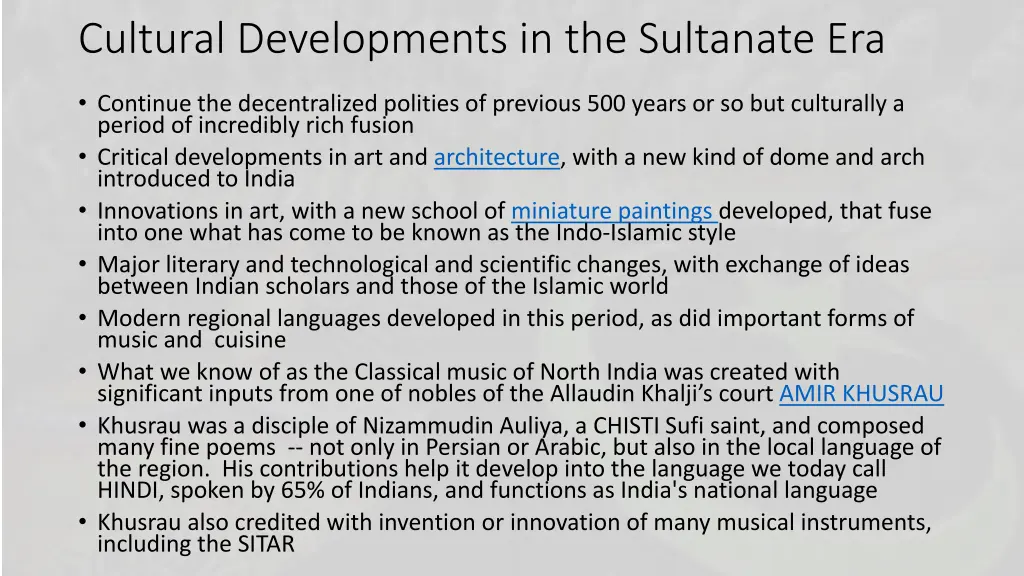 Cultural Developments in the Sultanate Era

• Continue the decentralized polities of previous 500 years or so but culturally a period of incredibly rich fusion
• Critical developments in art and architecture, with a new kind of dome and arch introduced to India
• Innovations in art, with a new school of miniature paintings developed, that fuse into one what has come to be known as the Indo-Islamic style
• Major literary and technological and scientific changes, with exchange of ideas between Indian scholars and those of the Islamic world
• Modern regional languages developed in this period, as did important forms of music and cuisine
• What we know of as the Classical music of North India was created with significant inputs from one of nobles of the Allaudin Khalji's court AMIR KHUSRAU
• Khusrau was a disciple of Nizammudin Auliya, a CHISTI Sufi saint, and composed many fine poems -- not only in Persian or Arabic, but also in the local language of the region. His contributions help it develop into the language we today call HINDI, spoken by 65% of Indians, and functions as India's national language
• Khusrau also credited with invention or innovation of many musical instruments, including the SITAR